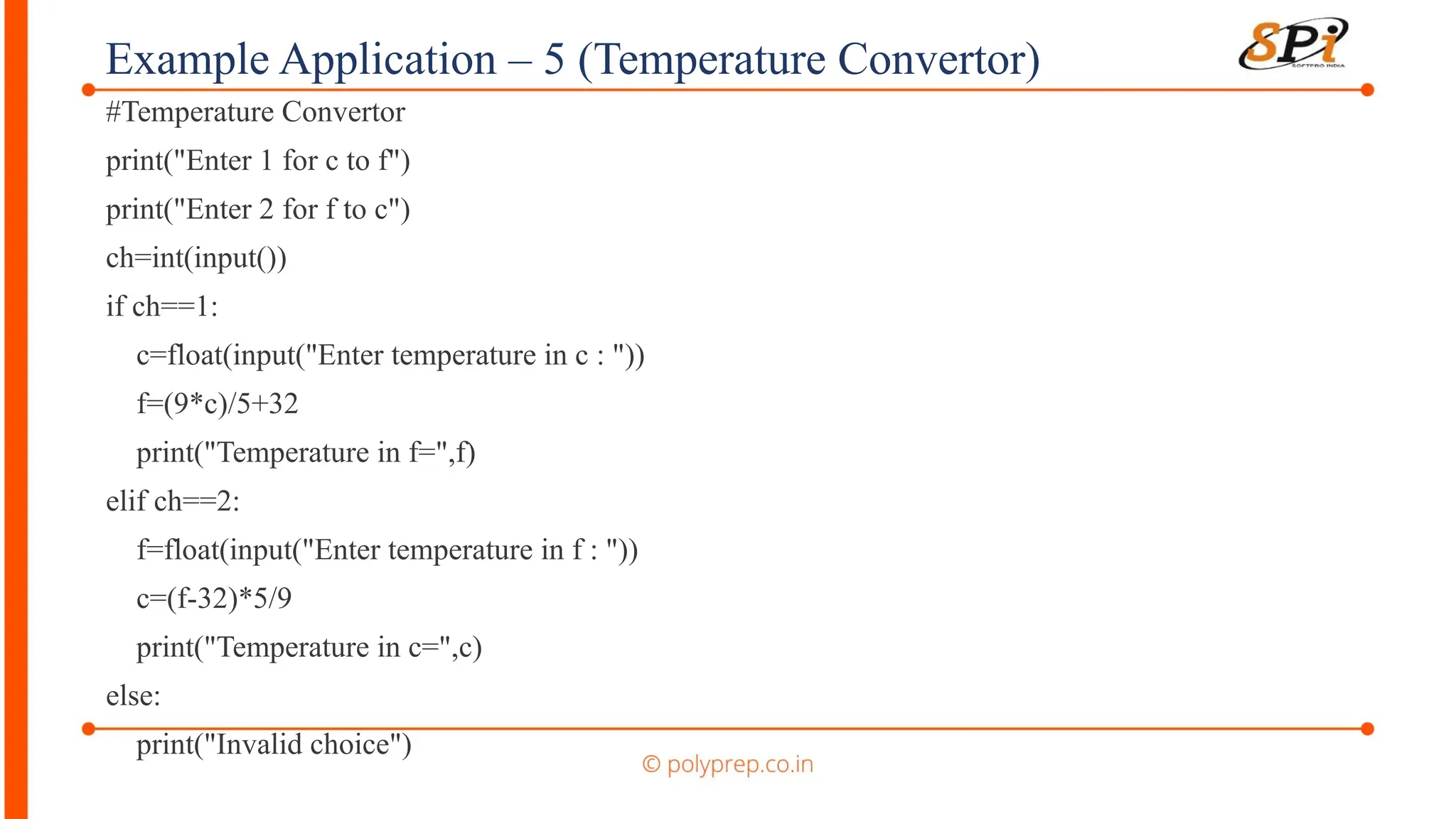 Example Application – 5 (Temperature Convertor)

SPi
SOFTPRO INDIA

#Temperature Convertor
print("Enter 1 for c to f")
print("Enter 2 for f to c")
ch=int(input())
if ch==1:
    c=float(input("Enter temperature in c : "))
    f=(9*c)/5+32
    print("Temperature in f=",f)
elif ch==2:
    f=float(input("Enter temperature in f : "))
    c=(f-32)*5/9
    print("Temperature in c=",c)
else:
    print("Invalid choice")

© polyprep.co.in